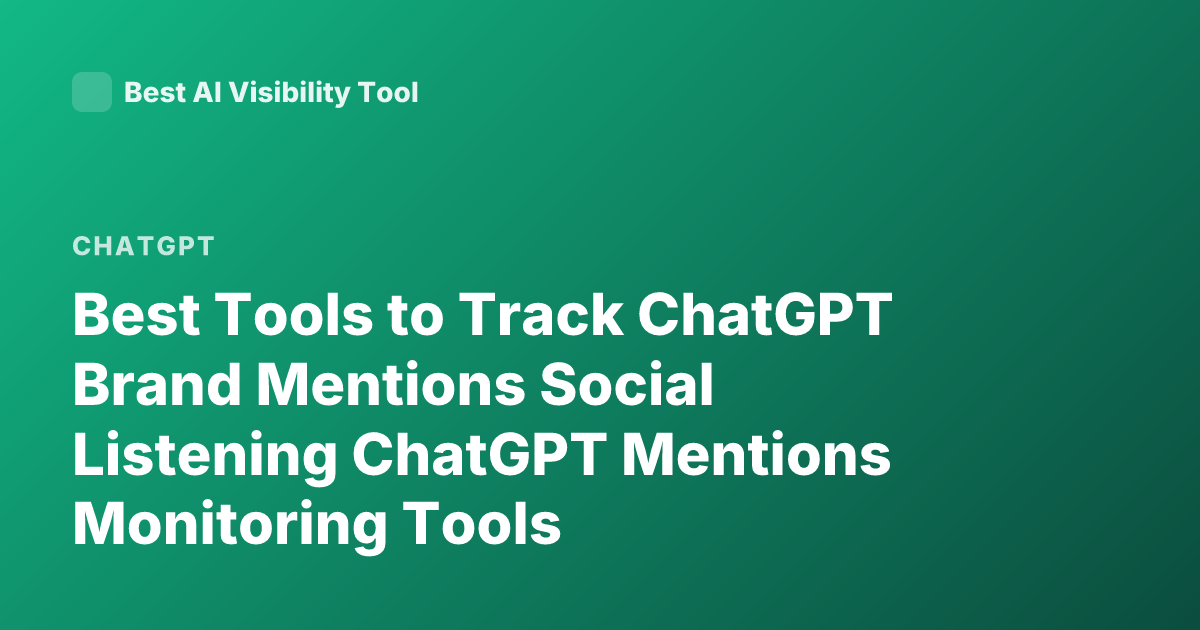 Best AI Visibility Tool

CHATGPT

Best Tools to Track ChatGPT Brand Mentions Social Listening ChatGPT Mentions Monitoring Tools